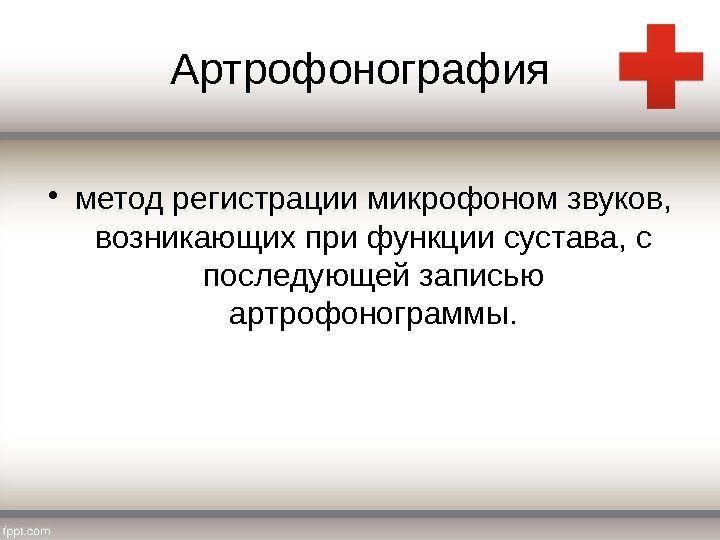 Артрофонография

• метод регистрации микрофоном звуков, возникающих при функции сустава, с последующей записью артрофонограммы.

fppt.com